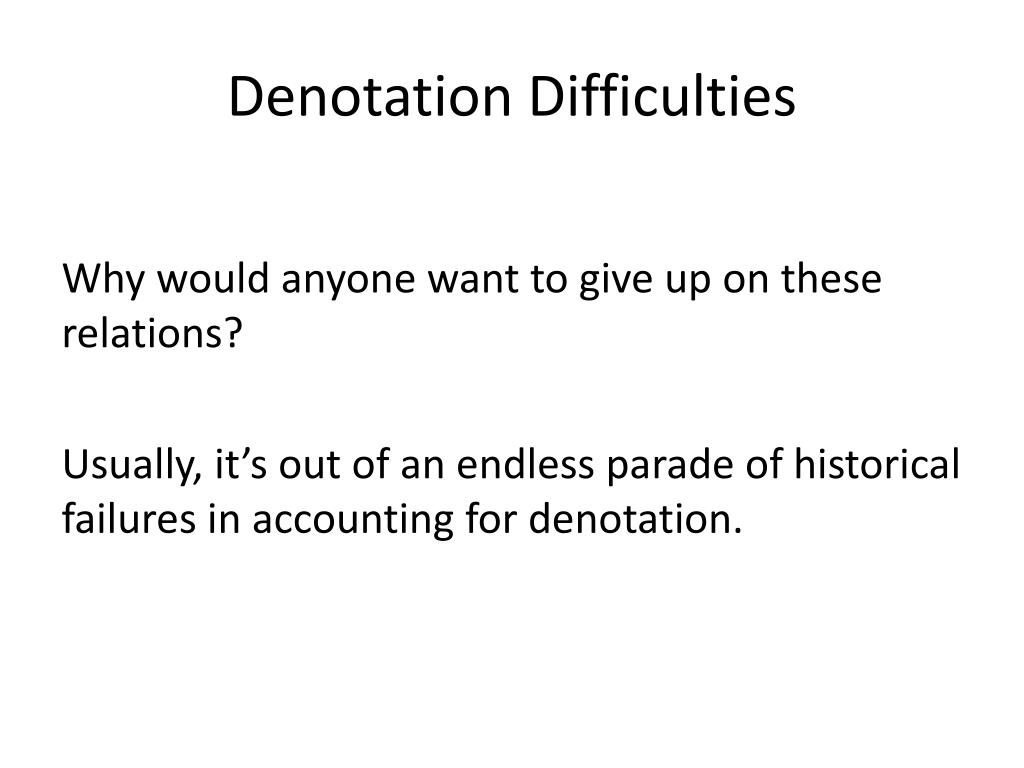 Denotation Difficulties

Why would anyone want to give up on these relations?

Usually, it’s out of an endless parade of historical failures in accounting for denotation.